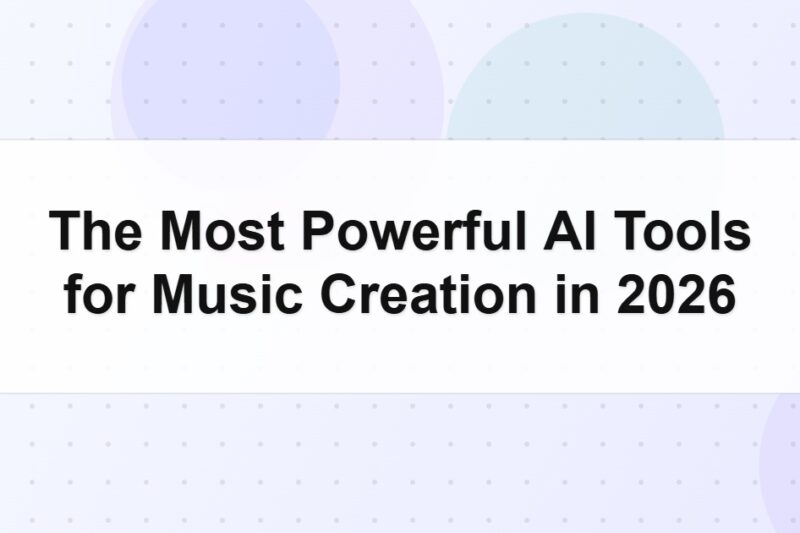 The Most Powerful AI Tools for Music Creation in 2026